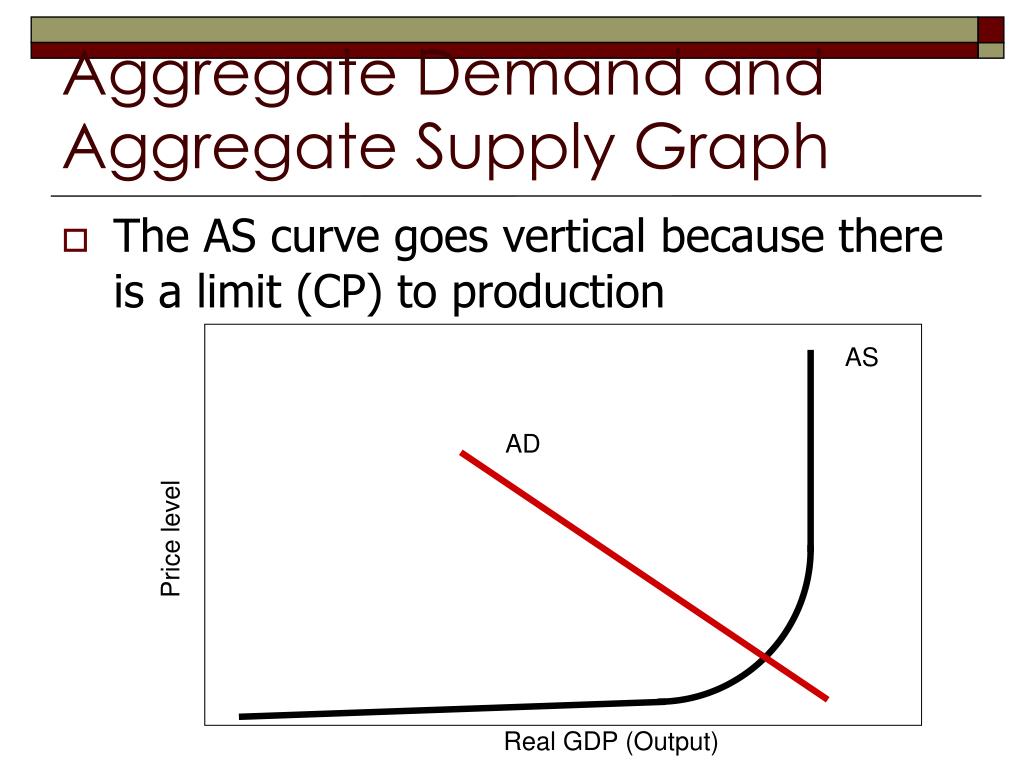 Aggregate Demand and Aggregate Supply Graph

The AS curve goes vertical because there is a limit (CP) to production

AS

AD

Price level

Real GDP (Output)